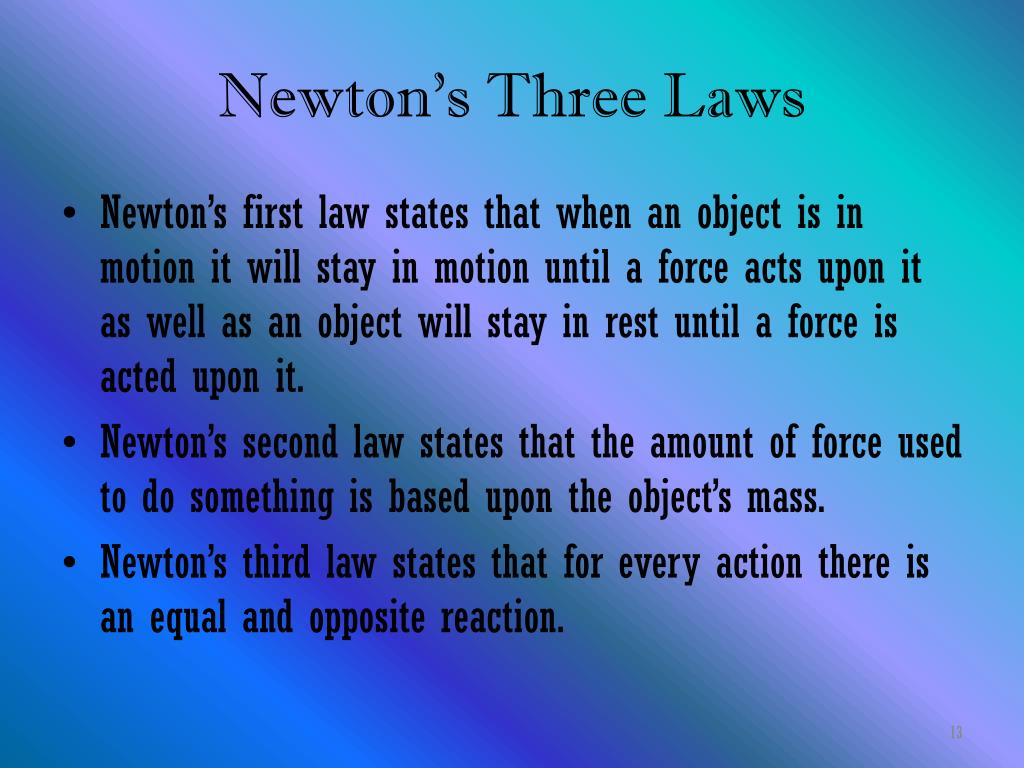 Newton’s Three Laws

• Newton’s first law states that when an object is in motion it will stay in motion until a force acts upon it as well as an object will stay in rest until a force is acted upon it.

• Newton’s second law states that the amount of force used to do something is based upon the object’s mass.

• Newton’s third law states that for every action there is an equal and opposite reaction.

13